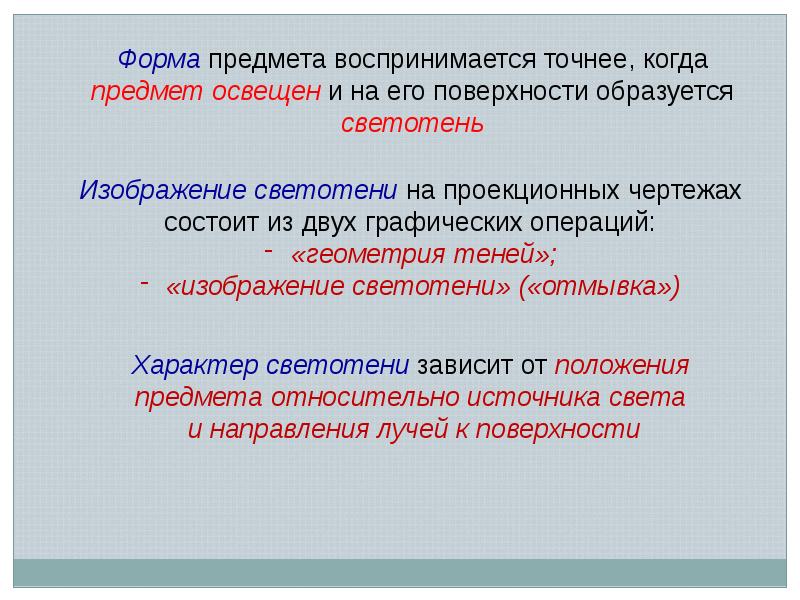 Форма предмета воспринимается точнее, когда предмет освещен и на его поверхности образуется светотень

Изображение светотени на проекционных чертежах состоит из двух графических операций:
- «геометрия теней»;
- «изображение светотени» («отмывка»)

Характер светотени зависит от положения предмета относительно источника света и направления лучей к поверхности